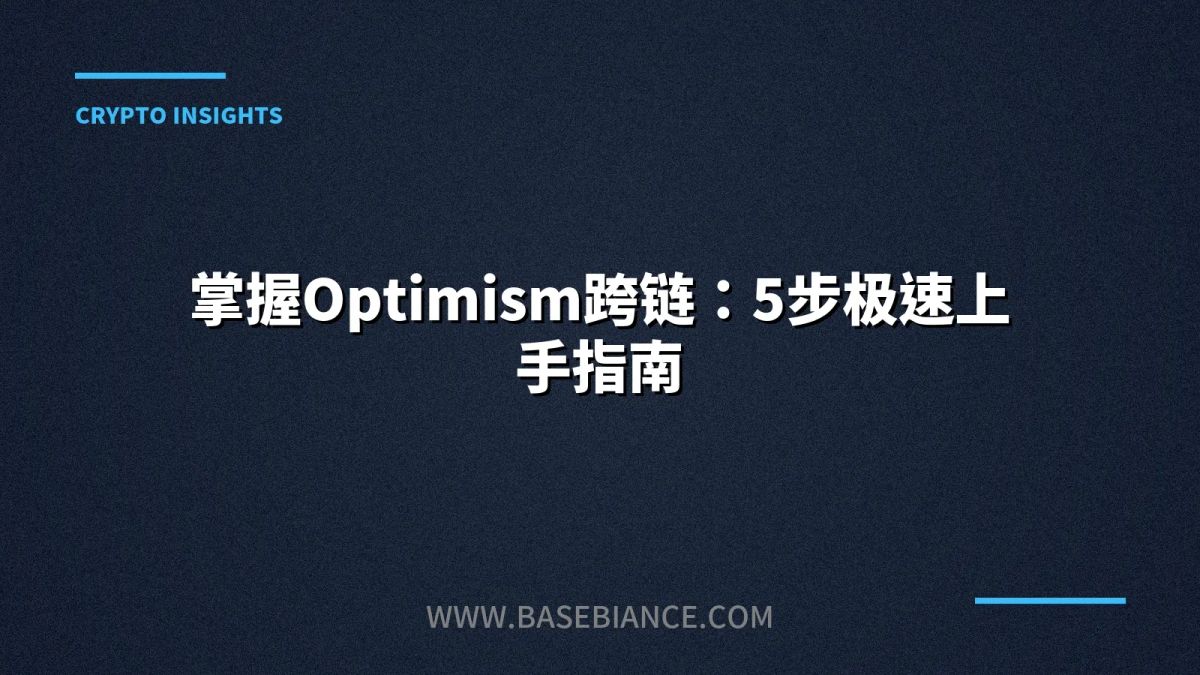 CRYPTO INSIGHTS

掌握Optimism跨链：5步极速上手指南

WWW.BASEBIANCE.COM